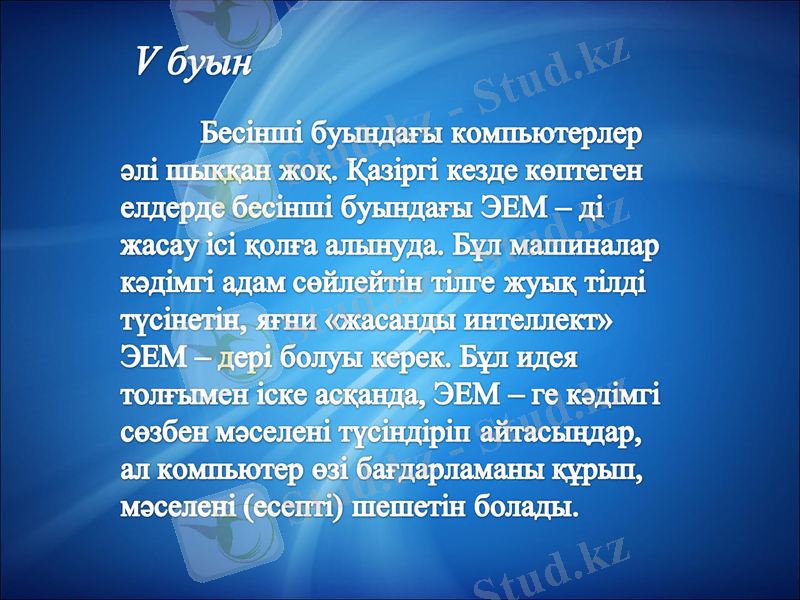 V буын

Бесінші буындағы компьютерлер әлі шыққан жоқ. Қазіргі кезде көптеген елдерде бесінші буындағы ЭЕМ – ді жасау ісі қолға алынуда. Бұл машиналар кәдімгі адам сөйлейтін тілге жуық тілді түсінетін, яғни «жасанды интеллект» ЭЕМ – дері болуы керек. Бұл идея толғымен іске асқанда, ЭЕМ – ге кәдімгі сөзбен мәселені түсіндіріп айтасыңдар, ал компьютер өзі бағдарламаны құрып, мәселені (есепті) шешетін болады.

Stud.kz - Stud.kz

Stud.kz - Stud.kz

Stud.kz